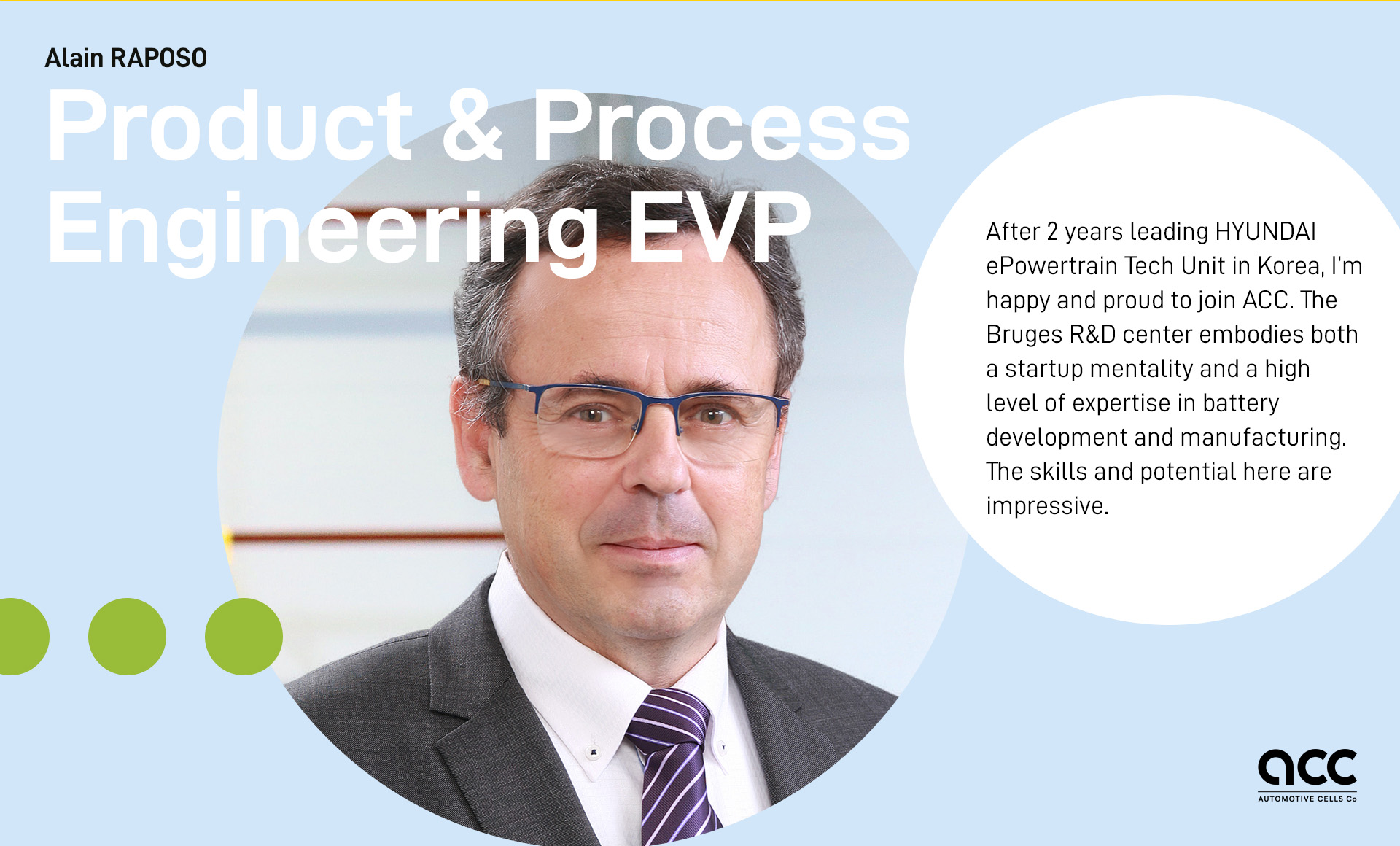 Alain RAPOSO

Product & Process Engineering EVP

After 2 years leading HYUNDAI ePowertrain Tech Unit in Korea, I'm happy and proud to join ACC. The Bruges R&D center embodies both a startup mentality and a high level of expertise in battery development and manufacturing. The skills and potential here are impressive.

acc
AUTOMOTIVE CELLS Co